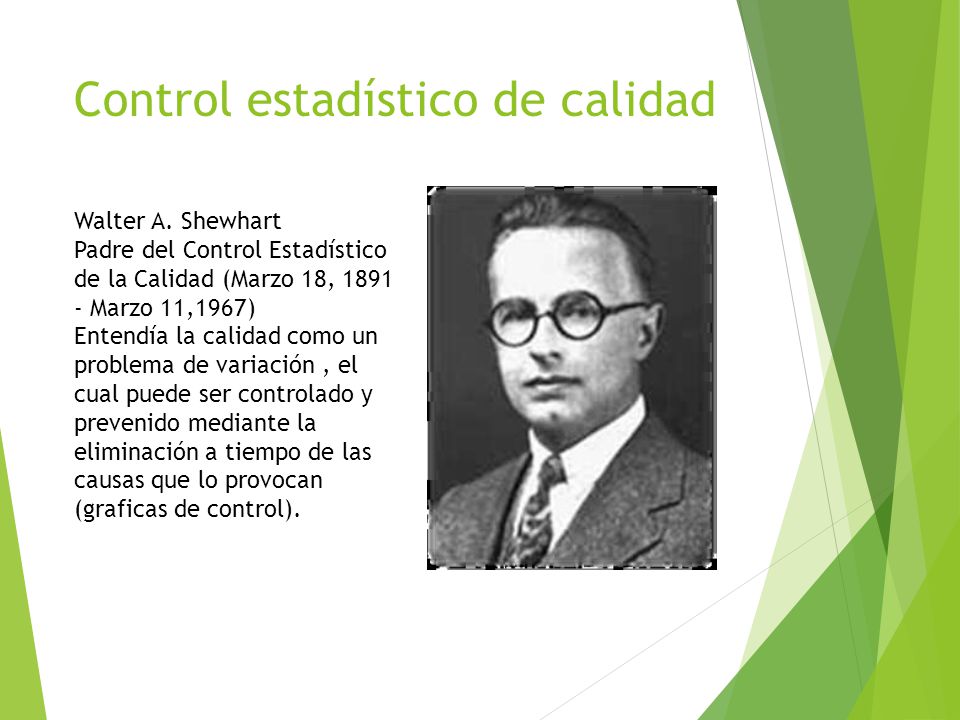 Control estadístico de calidad

Walter A. Shewhart
Padre del Control Estadístico de la Calidad (Marzo 18, 1891 - Marzo 11,1967)
Entendía la calidad como un problema de variación , el cual puede ser controlado y prevenido mediante la eliminación a tiempo de las causas que lo provocan (graficas de control).